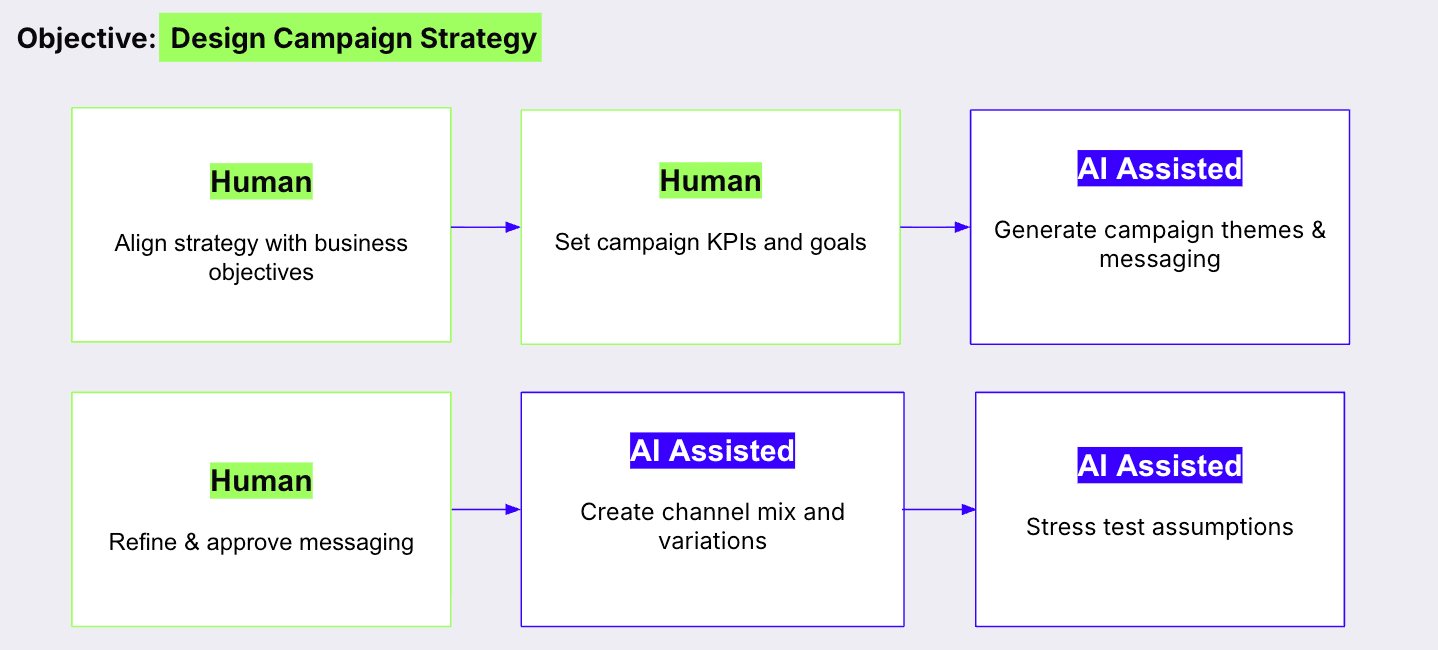 Objective: Design Campaign Strategy

Human

Align strategy with business objectives

Human

Set campaign KPIs and goals

AI Assisted

Generate campaign themes & messaging

Human

Refine & approve messaging

AI Assisted

Create channel mix and variations

AI Assisted

Stress test assumptions